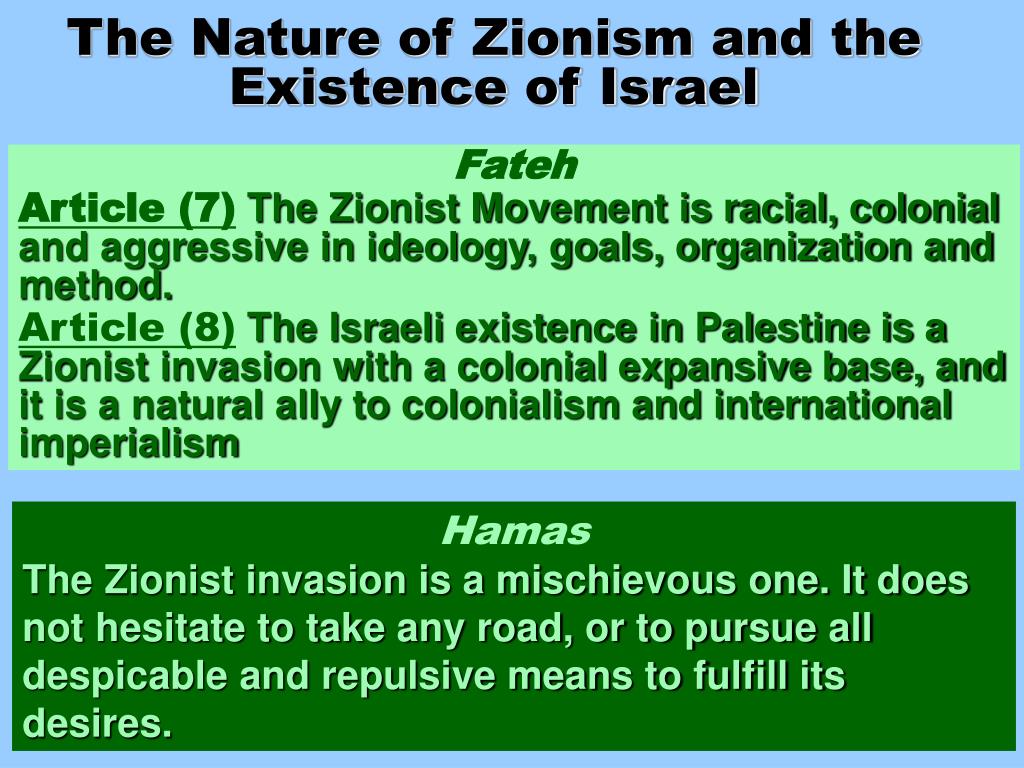 The Nature of Zionism and the Existence of Israel

Fateh

Article (7) The Zionist Movement is racial, colonial and aggressive in ideology, goals, organization and method.

Article (8) The Israeli existence in Palestine is a Zionist invasion with a colonial expansive base, and it is a natural ally to colonialism and international imperialism

Hamas

The Zionist invasion is a mischievous one. It does not hesitate to take any road, or to pursue all despicable and repulsive means to fulfill its desires.